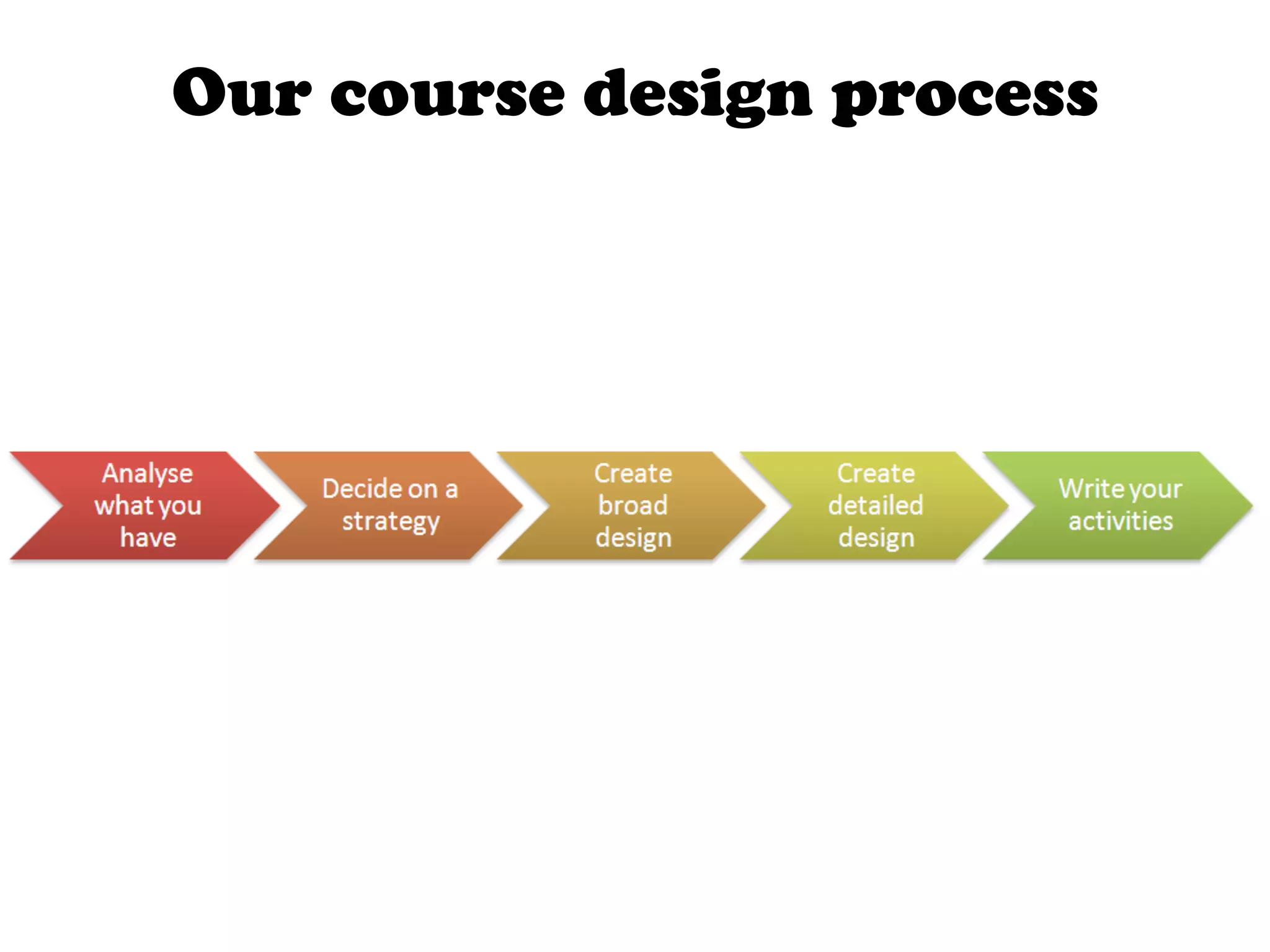 Our course design process

Analyse what you have

Decide on a strategy

Create broad design

Create detailed design

Write your activities